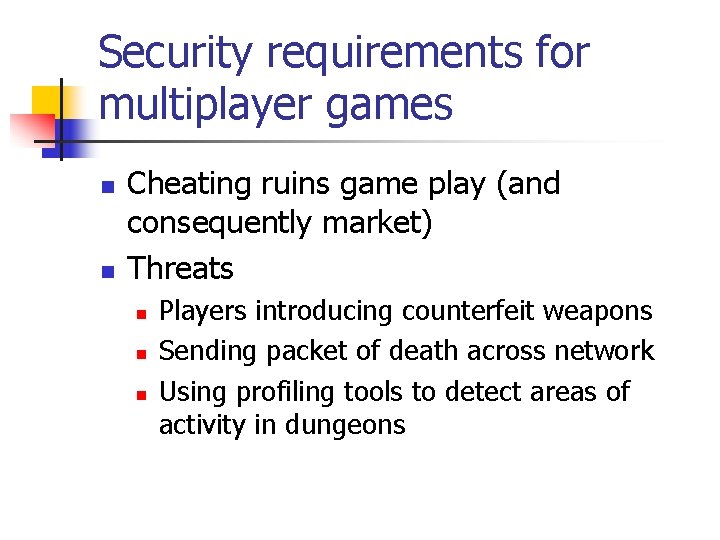 Security requirements for multiplayer games

- Cheating ruins game play (and consequently market)
- Threats
  - Players introducing counterfeit weapons
  - Sending packet of death across network
  - Using profiling tools to detect areas of activity in dungeons